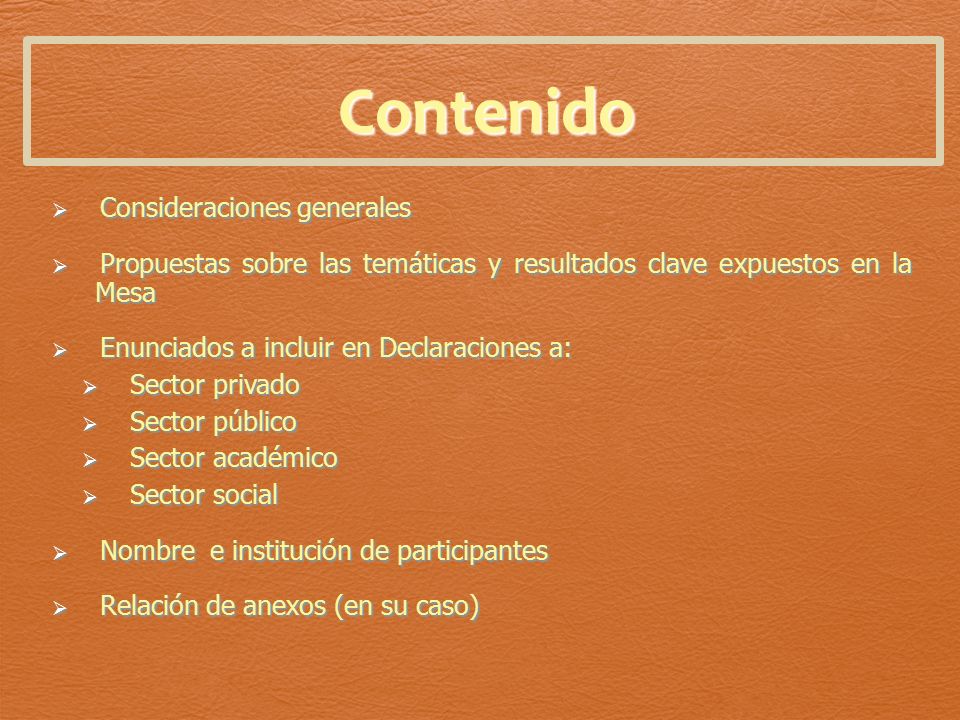 Contenido

➢ Consideraciones generales

➢ Propuestas sobre las temáticas y resultados clave expuestos en la Mesa

➢ Enunciados a incluir en Declaraciones a:
➢ Sector privado
➢ Sector público
➢ Sector académico
➢ Sector social

➢ Nombre e institución de participantes

➢ Relación de anexos (en su caso)